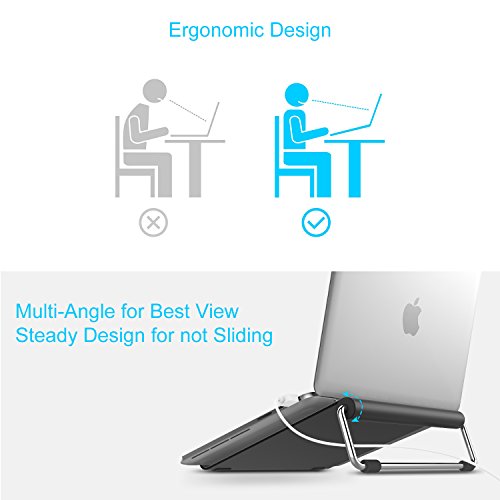 Ergonomic Design

Multi-Angle for Best View
Steady Design for not Sliding